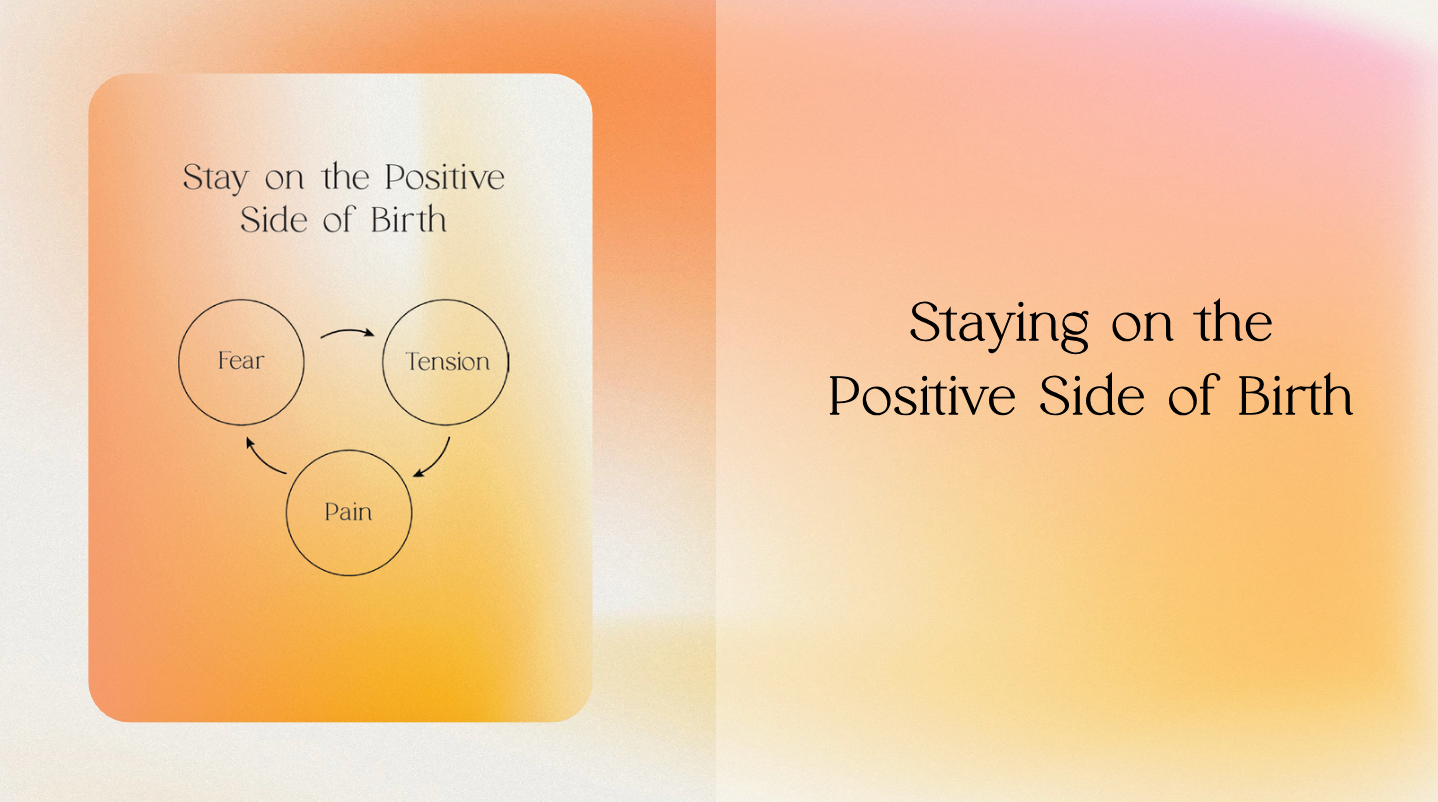 Stay on the Positive Side of Birth

Fear

Tension

Pain

Staying on the Positive Side of Birth